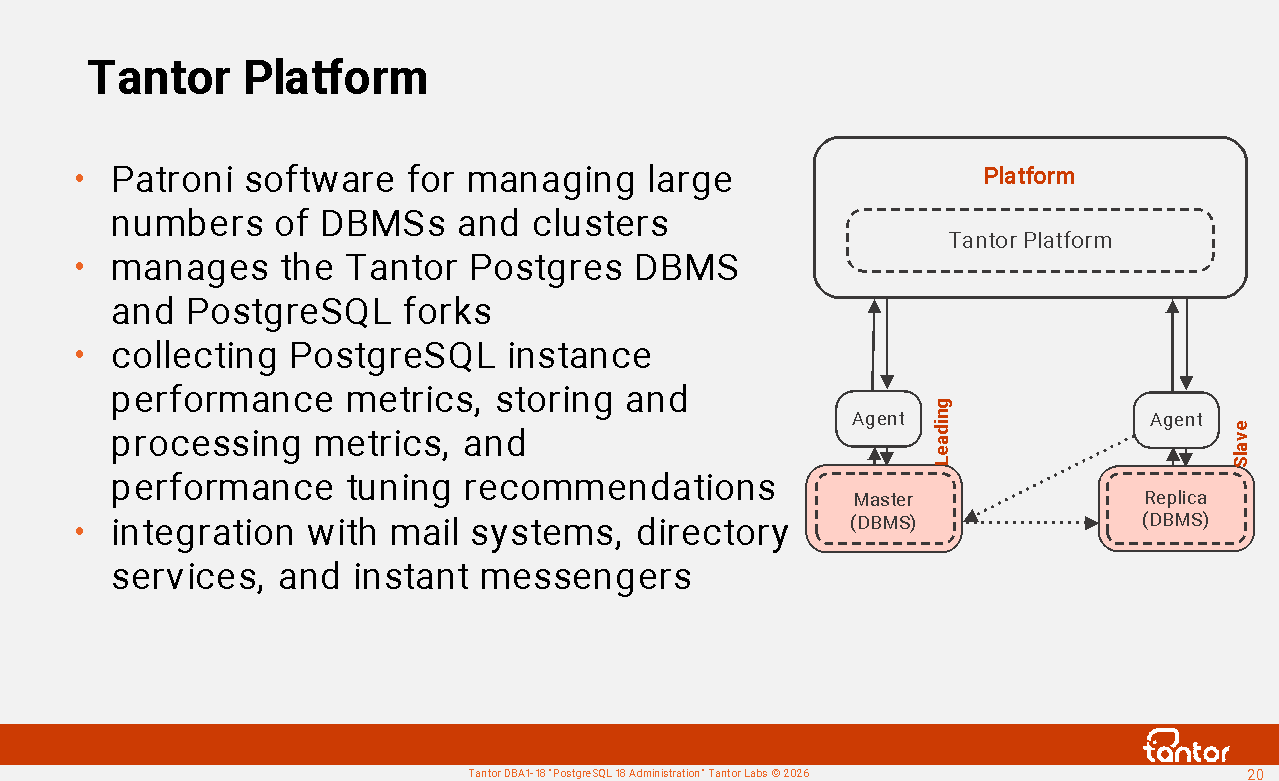 Tantor Platform

• Patroni software for managing large numbers of DBMSs and clusters
• manages the Tantor Postgres DBMS and PostgreSQL forks
• collecting PostgreSQL instance performance metrics, storing and processing metrics, and performance tuning recommendations
• integration with mail systems, directory services, and instant messengers

Platform
Tantor Platform
Agent
Leading
Agent
Slave
Master
(DBMS)
Replica
(DBMS)

tantor

Tantor DBA1-18 "PostgreSQL 18 Administration" Tantor Labs © 2026
20